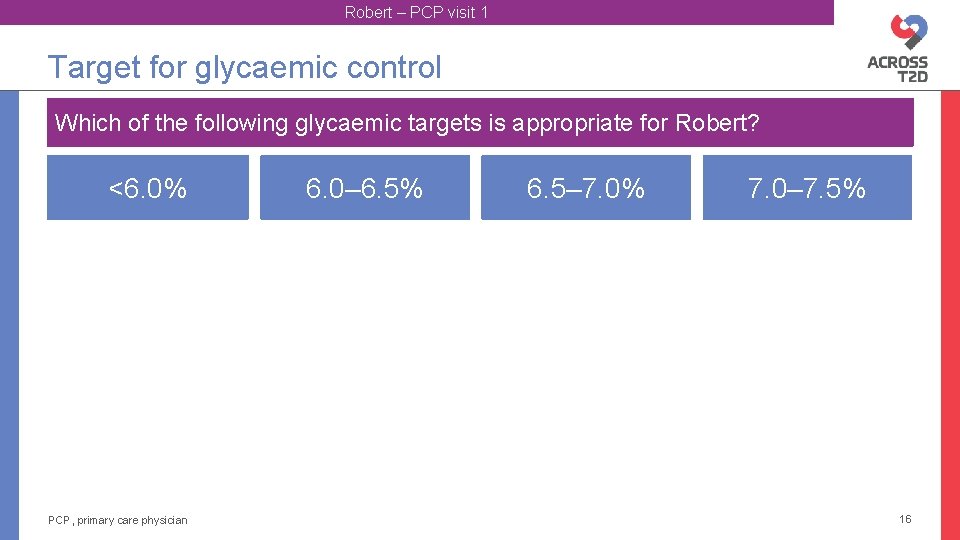 Robert – PCP visit 1

ACROSS T2D

Target for glycaemic control

Which of the following glycaemic targets is appropriate for Robert?

<6.0%

6.0–6.5%

6.5–7.0%

7.0–7.5%

PCP, primary care physician

16